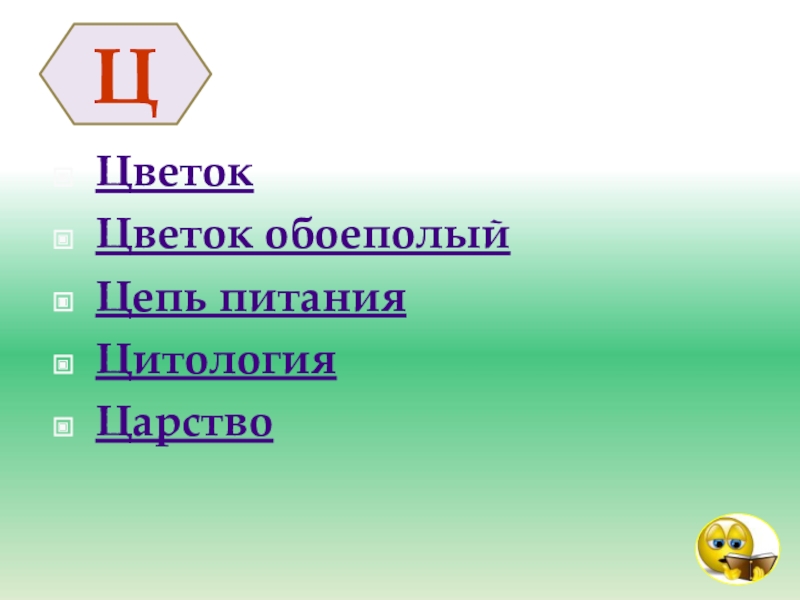 Ц

Цветок
Цветок обоеполый
Цепь питания
Цитология
Царство